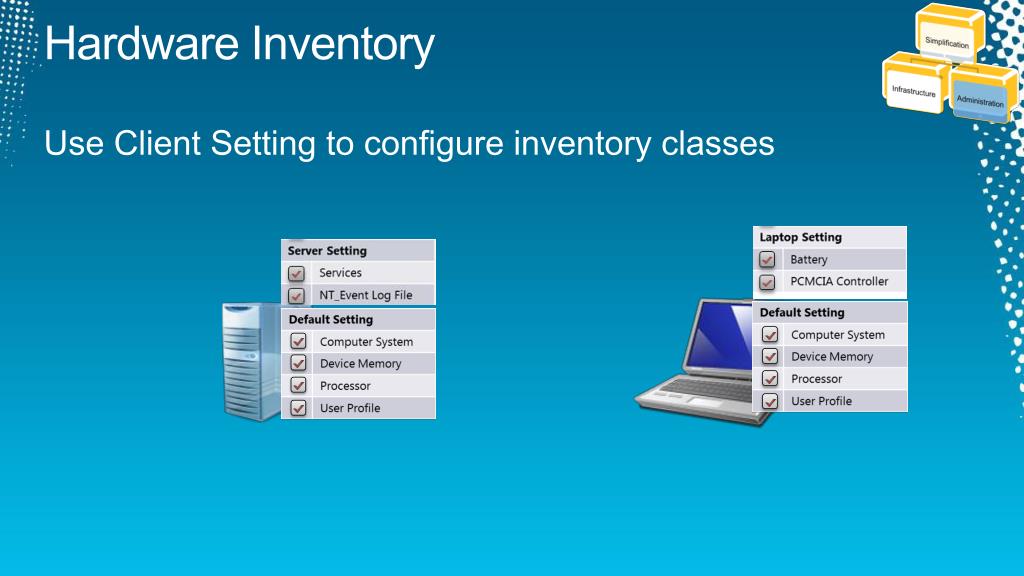 Hardware Inventory

Simplification
Infrastructure
Administration

Use Client Setting to configure inventory classes

Server Setting
Services
NT_Event Log File

Default Setting
Computer System
Device Memory
Processor
User Profile

Laptop Setting
Battery
PCMCIA Controller

Default Setting
Computer System
Device Memory
Processor
User Profile